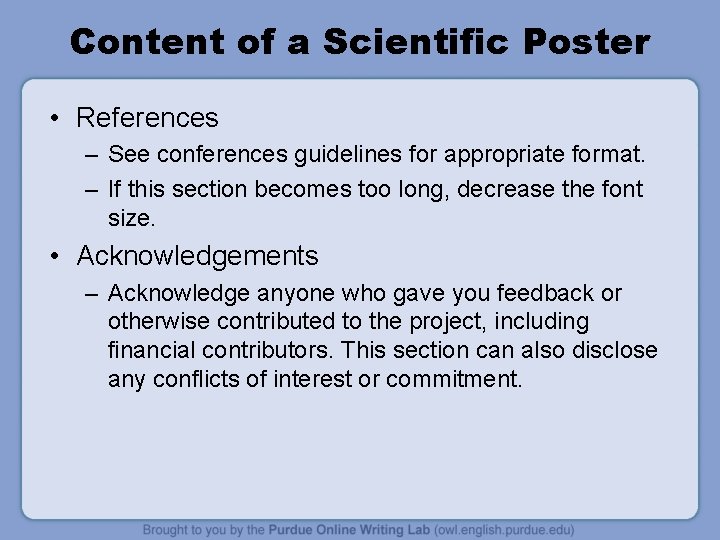 Content of a Scientific Poster

• References
– See conferences guidelines for appropriate format.
– If this section becomes too long, decrease the font size.

• Acknowledgements
– Acknowledge anyone who gave you feedback or otherwise contributed to the project, including financial contributors. This section can also disclose any conflicts of interest or commitment.

Brought to you by the Purdue Online Writing Lab (owl.english.purdue.edu)